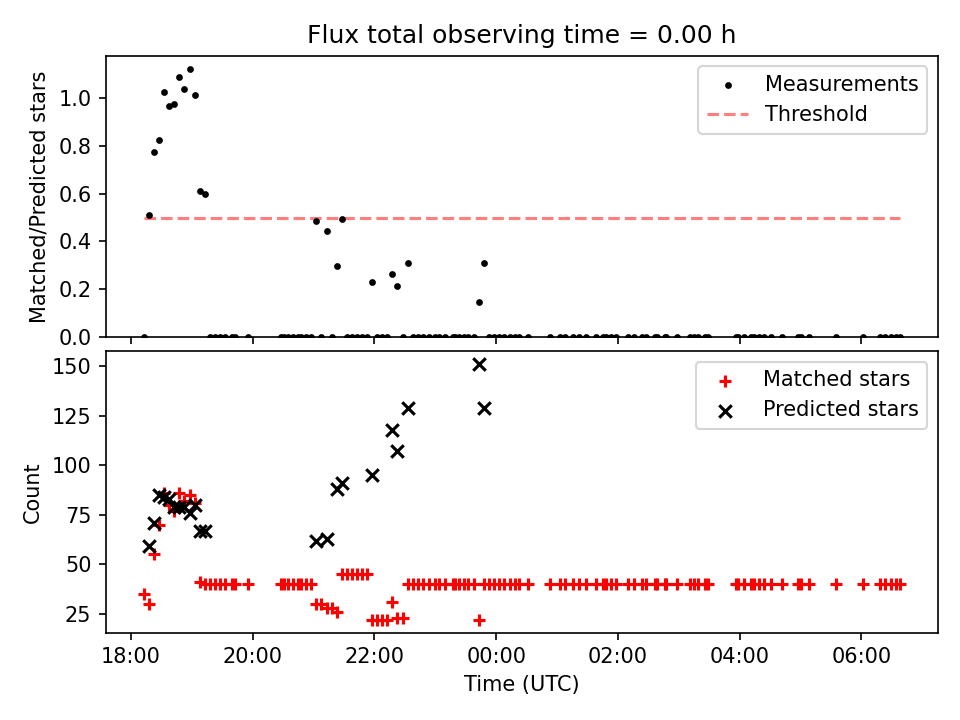 Flux total observing time = 0.00 h

Matched/Predicted stars

1.0
0.8
0.6
0.4
0.2
0.0

Measurements
Threshold

Count

150
125
100
75
50
25

Matched stars
Predicted stars

18:00
20:00
22:00
00:00
02:00
04:00
06:00

Time (UTC)